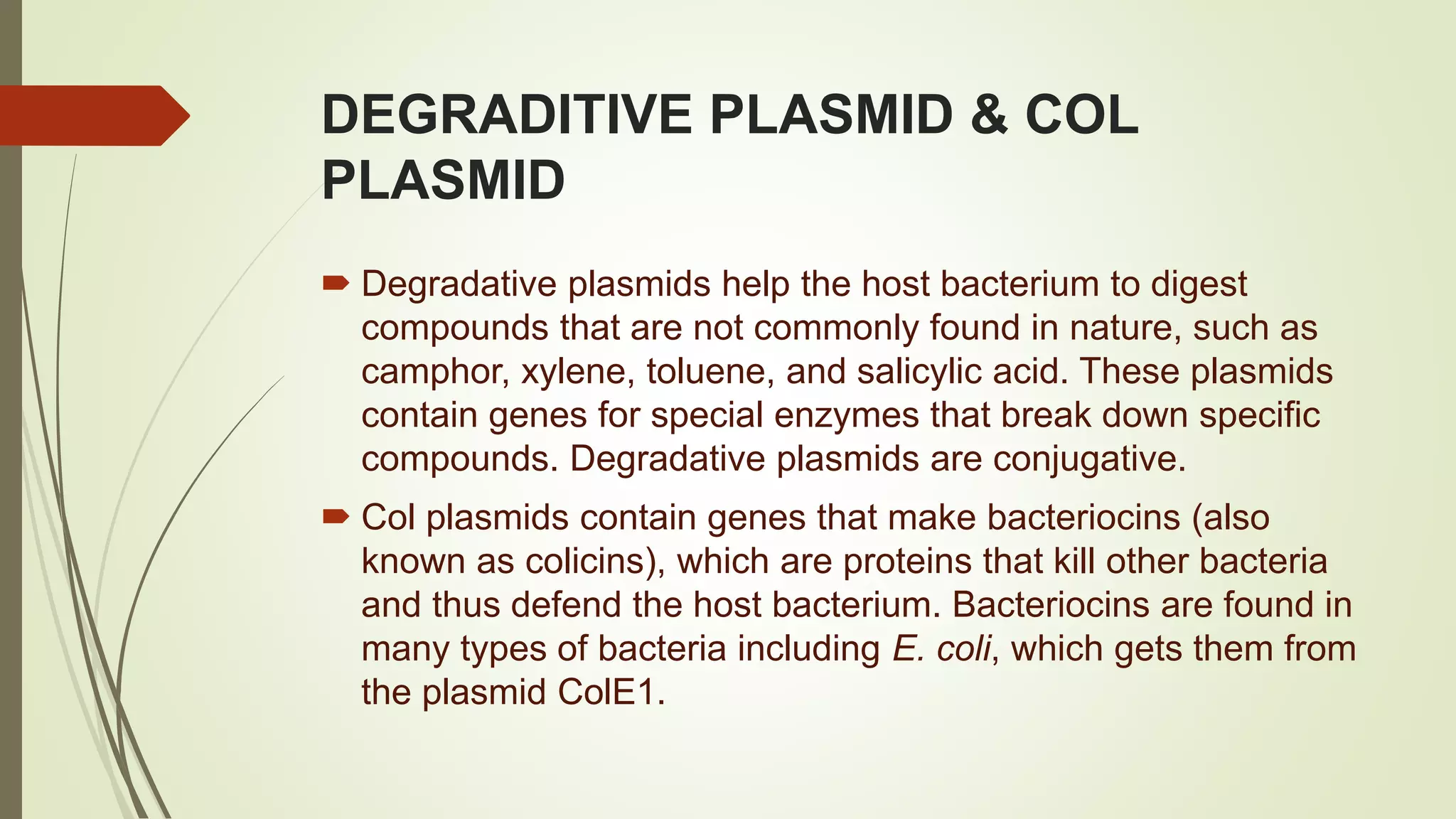 DEGRADITIVE PLASMID & COL PLASMID

Degradative plasmids help the host bacterium to digest compounds that are not commonly found in nature, such as camphor, xylene, toluene, and salicylic acid. These plasmids contain genes for special enzymes that break down specific compounds. Degradative plasmids are conjugative.

Col plasmids contain genes that make bacteriocins (also known as colicins), which are proteins that kill other bacteria and thus defend the host bacterium. Bacteriocins are found in many types of bacteria including E. coli, which gets them from the plasmid ColE1.